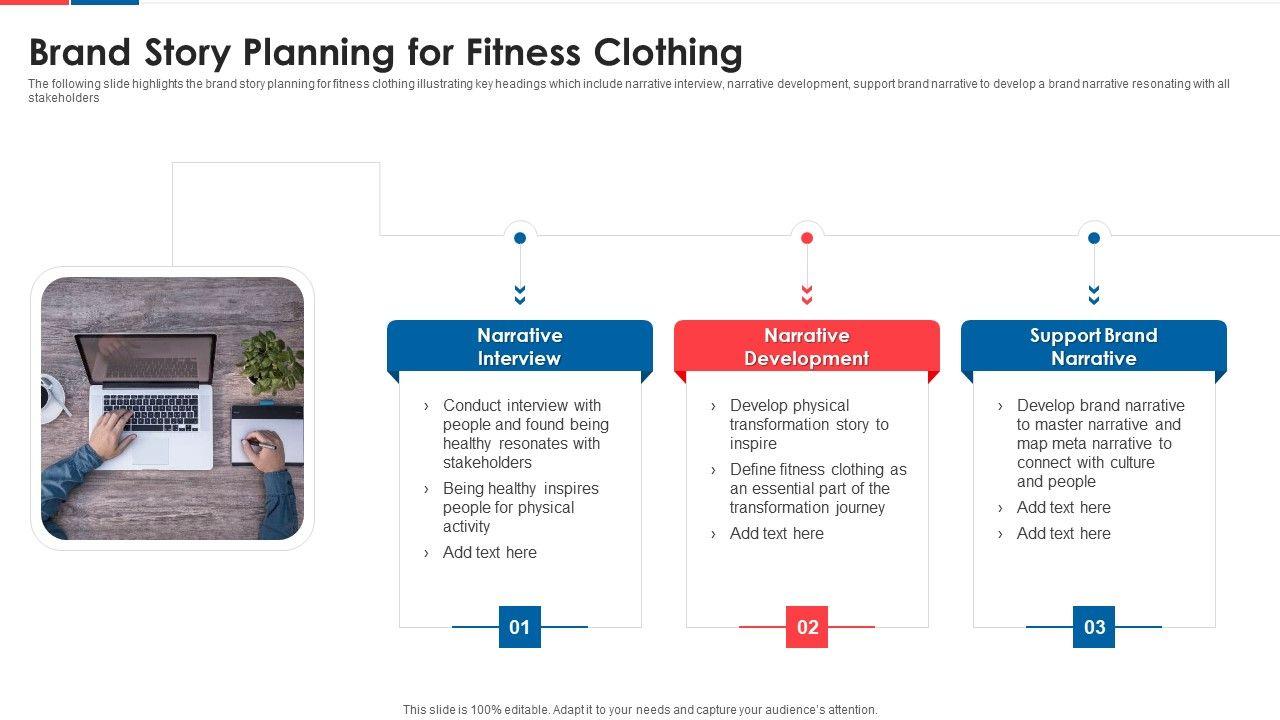 Brand Story Planning for Fitness Clothing

The following slide highlights the brand story planning for fitness clothing illustrating key headings which include narrative interview, narrative development, support brand narrative to develop a brand narrative resonating with all stakeholders

Narrative Interview

› Conduct interview with people and found being healthy resonates with stakeholders
› Being healthy inspires people for physical activity
› Add text here

01

Narrative Development

› Develop physical transformation story to inspire
› Define fitness clothing as an essential part of the transformation journey
› Add text here

02

Support Brand Narrative

› Develop brand narrative to master narrative and map meta narrative to connect with culture and people
› Add text here
› Add text here

03

This slide is 100% editable. Adapt it to your needs and capture your audience's attention.